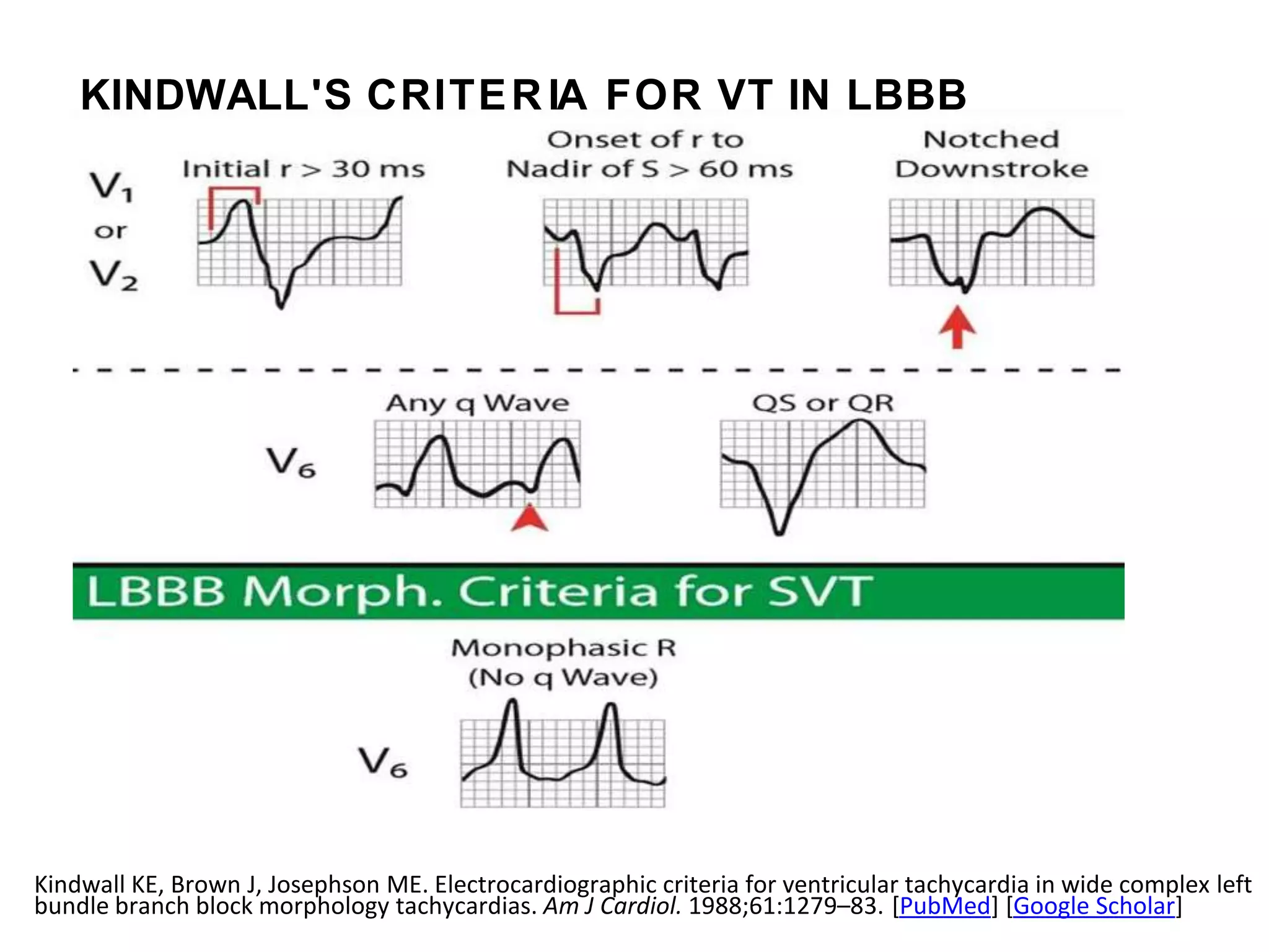 KINDWALL'S CRITERIA FOR VT IN LBBB

$V_1$
or
$V_2$

Initial r > 30 ms

Onset of r to Nadir of S > 60 ms

Notched Downstroke

$V_6$

Any q Wave

QS or QR

LBBB Morph. Criteria for SVT

Monophasic R (No q Wave)

$V_6$

Kindwall KE, Brown J, Josephson ME. Electrocardiographic criteria for ventricular tachycardia in wide complex left bundle branch block morphology tachycardias. Am J Cardiol. 1988;61:1279–83. [PubMed] [Google Scholar]